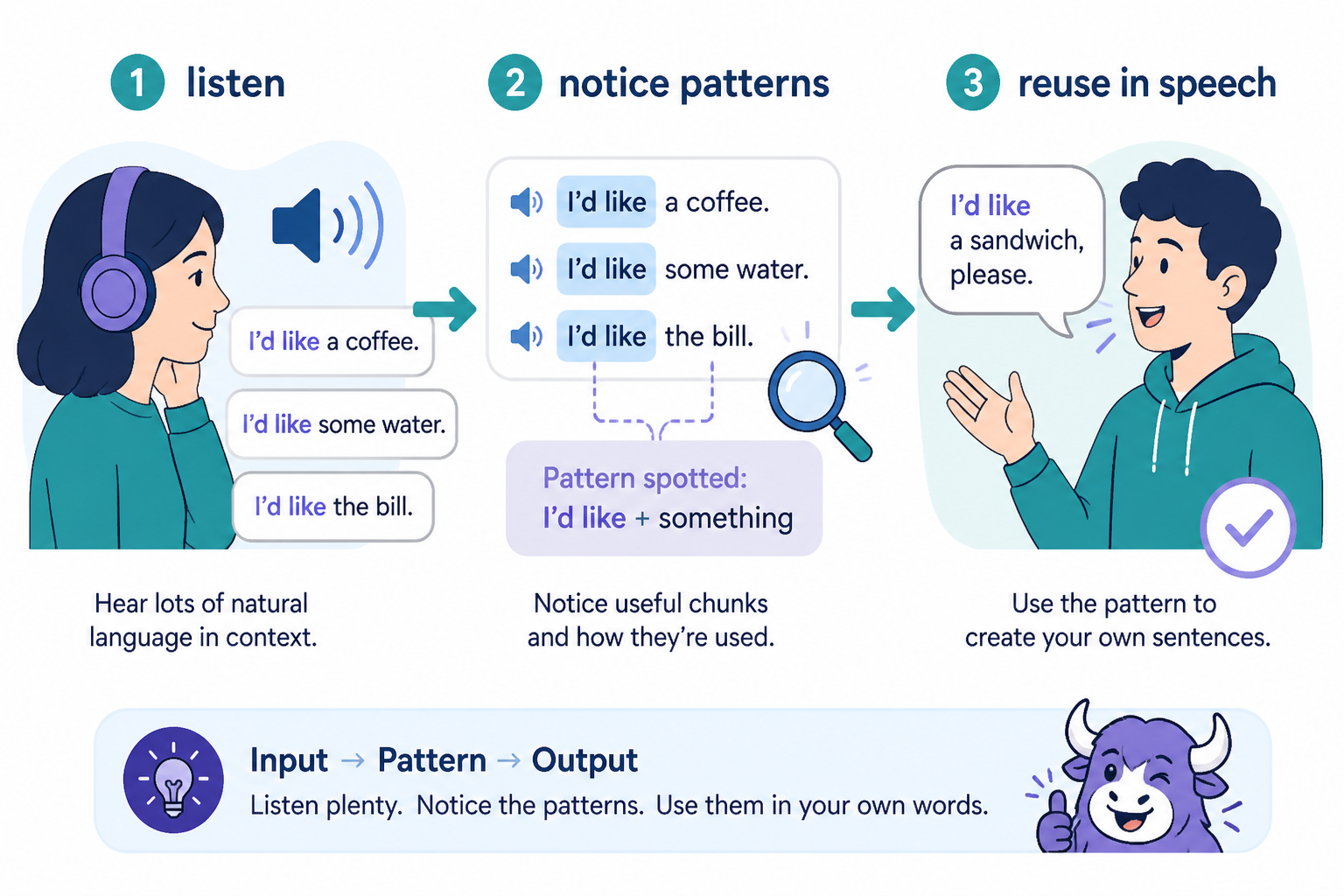 1 listen

I'd like a coffee.

I'd like some water.

I'd like the bill.

Hear lots of natural language in context.

2 notice patterns

I'd like a coffee.

I'd like some water.

I'd like the bill.

Pattern spotted:
I'd like + something

Notice useful chunks and how they're used.

3 reuse in speech

I'd like a sandwich, please.

Use the pattern to create your own sentences.

Input → Pattern → Output
Listen plenty. Notice the patterns. Use them in your own words.